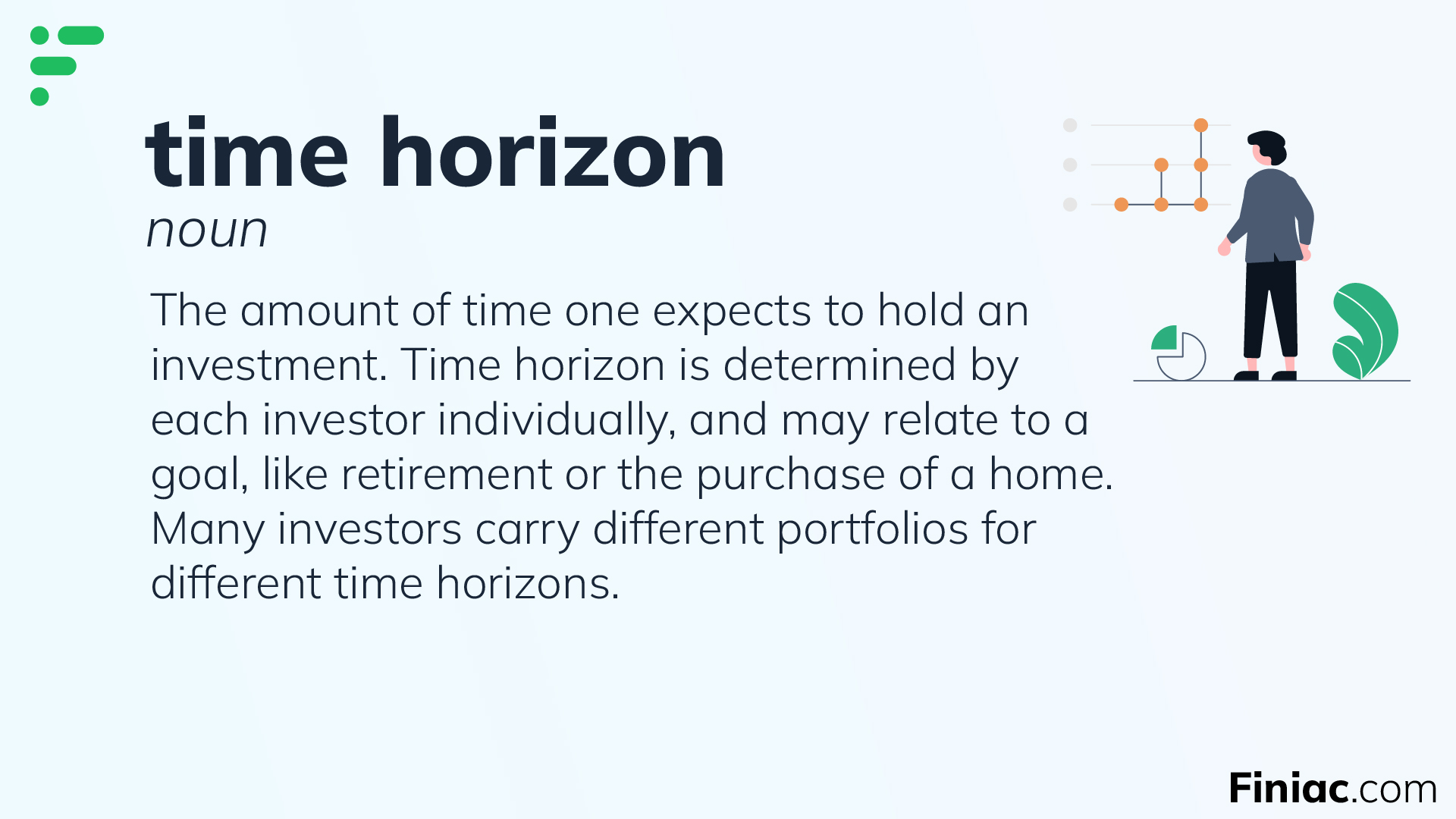 time horizon
noun

The amount of time one expects to hold an investment. Time horizon is determined by each investor individually, and may relate to a goal, like retirement or the purchase of a home. Many investors carry different portfolios for different time horizons.

Finiac.com